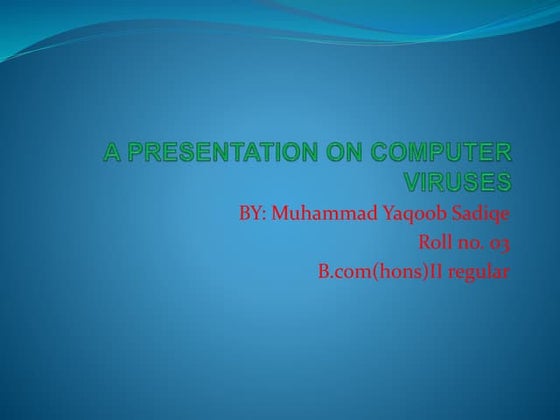 A PRESENTATION ON COMPUTER VIRUSES

BY: Muhammad Yaqoob Sadiqe
Roll no. 03
B.com(hons)II regular